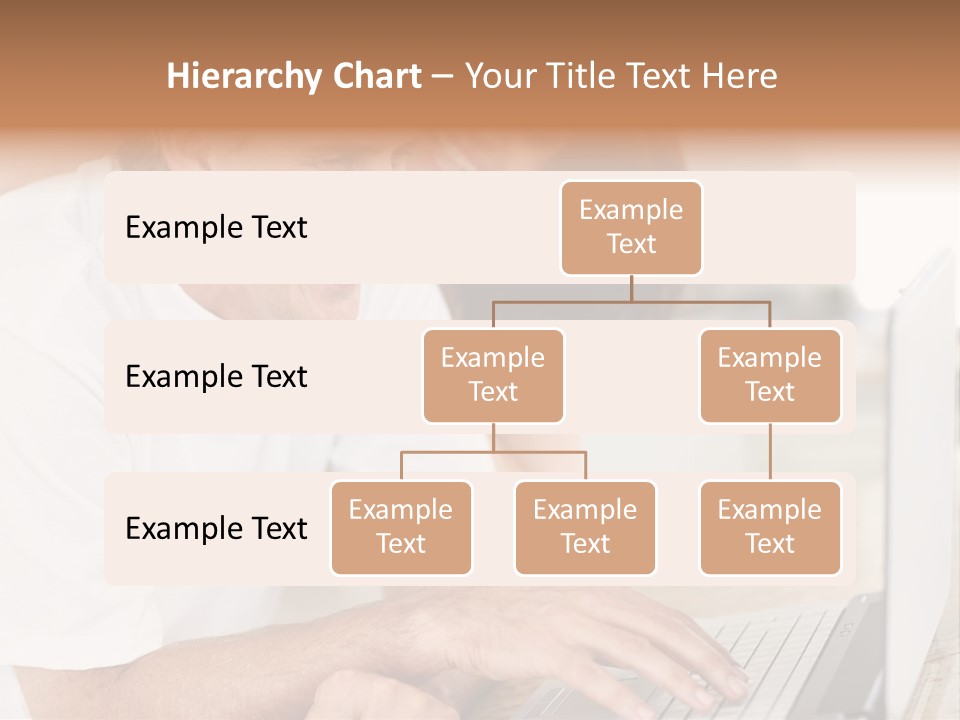 Hierarchy Chart – Your Title Text Here

Example Text

Example Text

Example Text

Example Text

Example Text

Example Text

Example Text

Example Text

Example Text